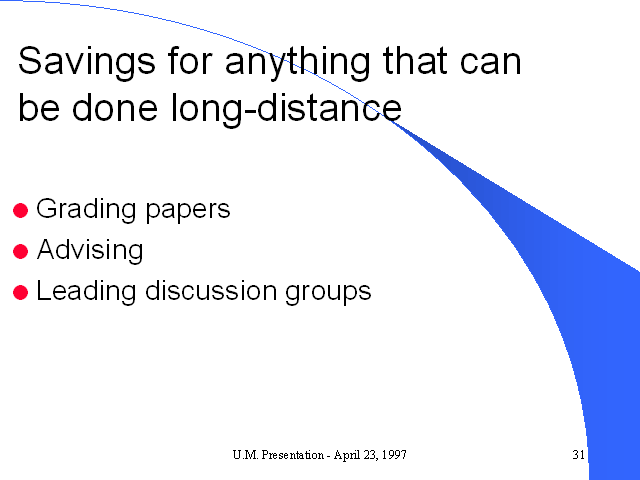 Savings for anything that can be done long-distance

Grading papers
Advising
Leading discussion groups

U.M. Presentation - April 23, 1997

31